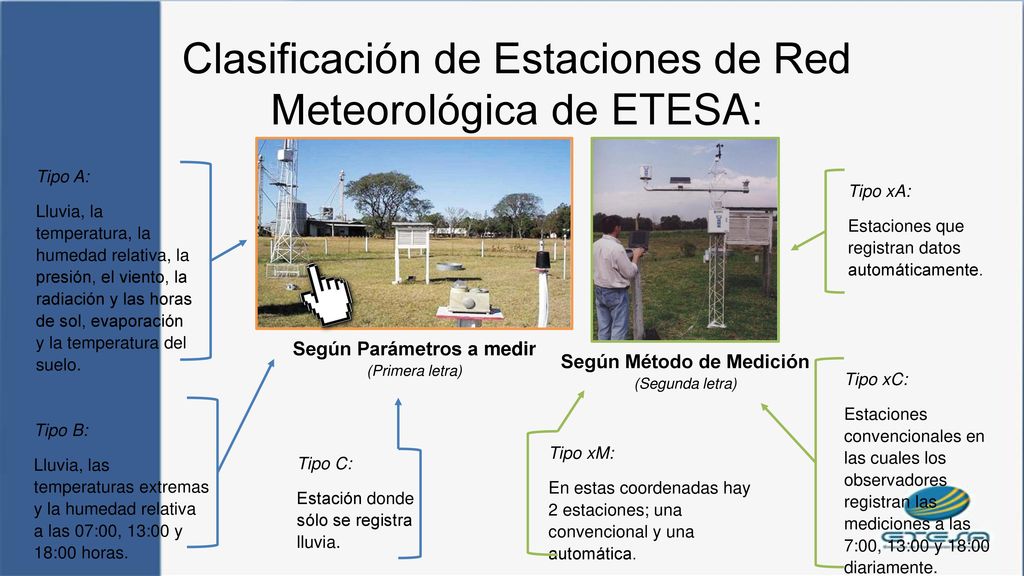 Clasificación de Estaciones de Red Meteorológica de ETESA:

Tipo A:

Lluvia, la temperatura, la humedad relativa, la presión, el viento, la radiación y las horas de sol, evaporación y la temperatura del suelo.

Tipo B:

Lluvia, las temperaturas extremas y la humedad relativa a las 07:00, 13:00 y 18:00 horas.

Según Parámetros a medir
(Primera letra)

Tipo C:

Estación donde sólo se registra lluvia.

Según Método de Medición
(Segunda letra)

Tipo xM:

En estas coordenadas hay 2 estaciones; una convencional y una automática.

Tipo xA:

Estaciones que registran datos automáticamente.

Tipo xC:

Estaciones convencionales en las cuales los observadores registran las mediciones a las 7:00, 13:00 y 18:00 diariamente.

ETESA